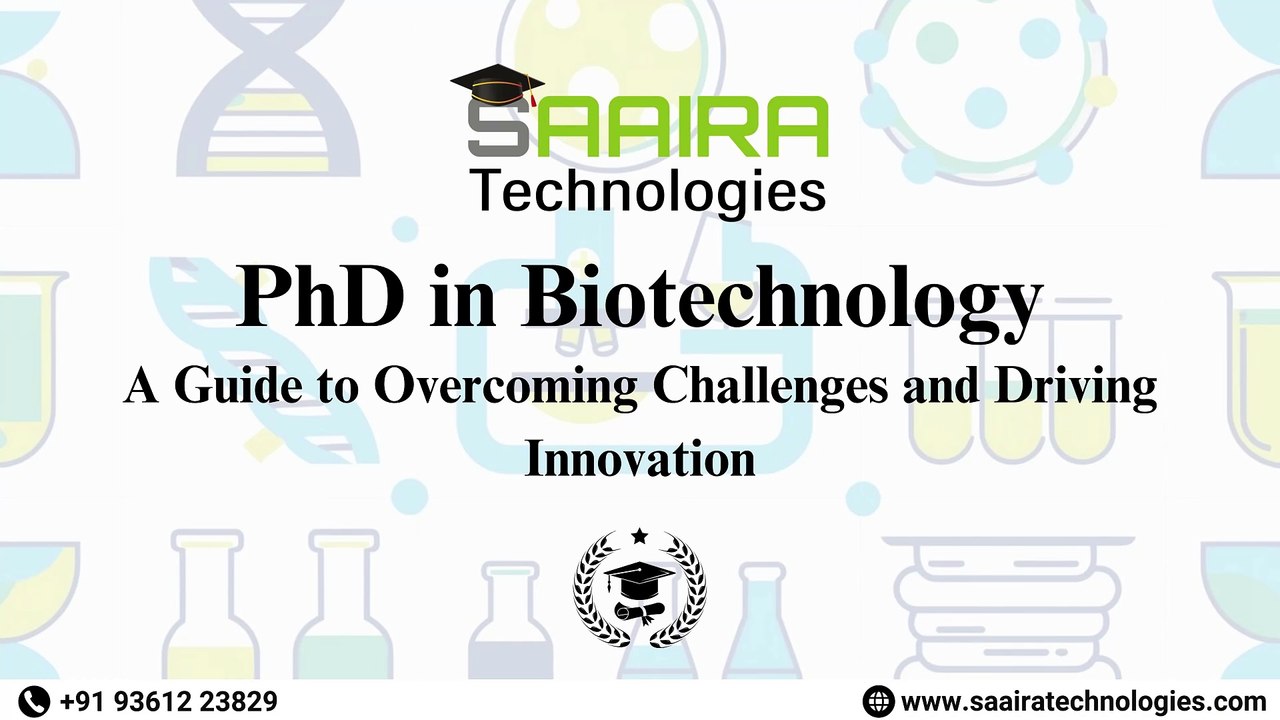 SAAIRA
Technologies

PhD in Biotechnology

A Guide to Overcoming Challenges and Driving Innovation

+91 93612 23829

www.saairatechnologies.com